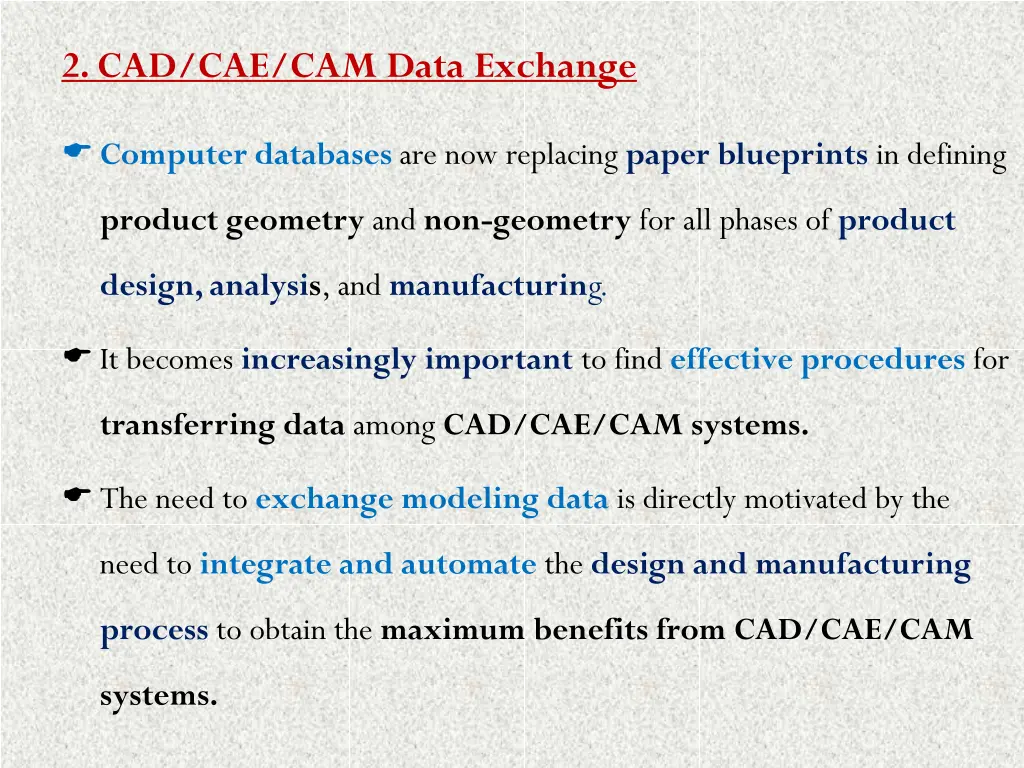 2. CAD/CAE/CAM Data Exchange

Computer databases are now replacing paper blueprints in defining product geometry and non-geometry for all phases of product design, analysis, and manufacturing.

It becomes increasingly important to find effective procedures for transferring data among CAD/CAE/CAM systems.

The need to exchange modeling data is directly motivated by the need to integrate and automate the design and manufacturing process to obtain the maximum benefits from CAD/CAE/CAM systems.